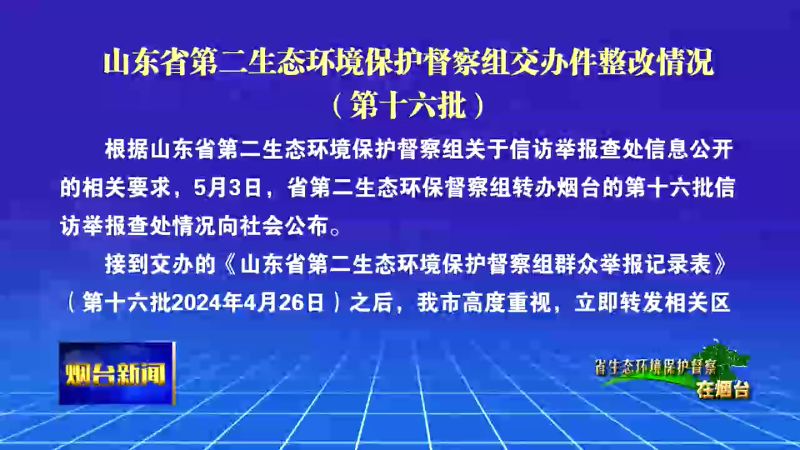 山东省第二生态环境保护督察组交办件整改情况
（第十六批）

根据山东省第二生态环境保护督察组关于信访举报查处信息公开的相关要求，5月3日，省第二生态环保督察组转办烟台的第十六批信访举报查处情况向社会公布。

接到交办的《山东省第二生态环境保护督察组群众举报记录表》（第十六批2024年4月26日）之后，我市高度重视，立即转发相关区

烟台新闻

省生态环境保护督察
在烟台